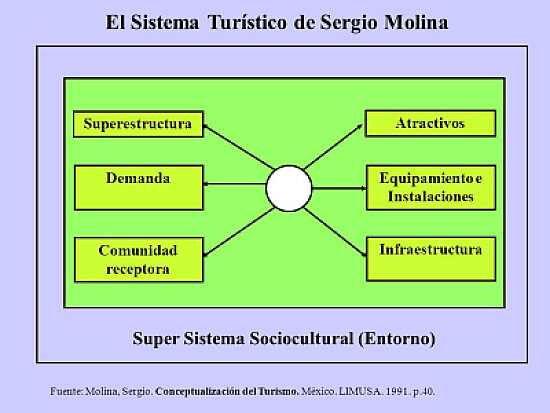 El Sistema Turístico de Sergio Molina

Superestructura

Demanda

Comunidad receptora

Atractivos

Equipamiento e Instalaciones

Infraestructura

Super Sistema Sociocultural (Entorno)

Fuente: Molina, Sergio. Conceptualización del Turismo. México. LIMUSA. 1991. p.40.